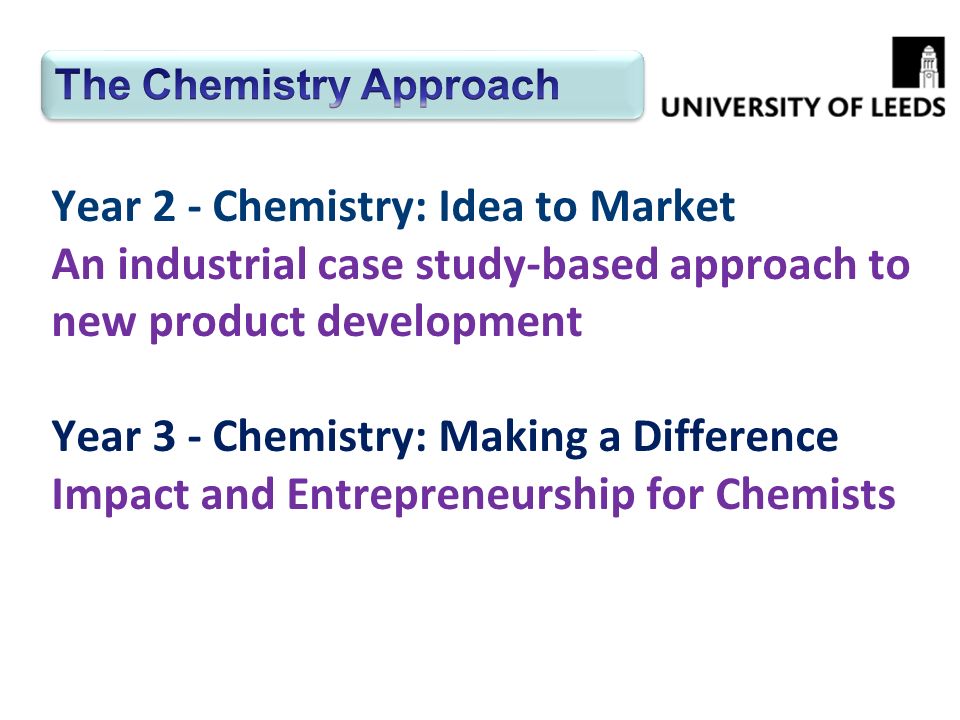 The Chemistry Approach

UNIVERSITY OF LEEDS

Year 2 - Chemistry: Idea to Market
An industrial case study-based approach to new product development

Year 3 - Chemistry: Making a Difference
Impact and Entrepreneurship for Chemists